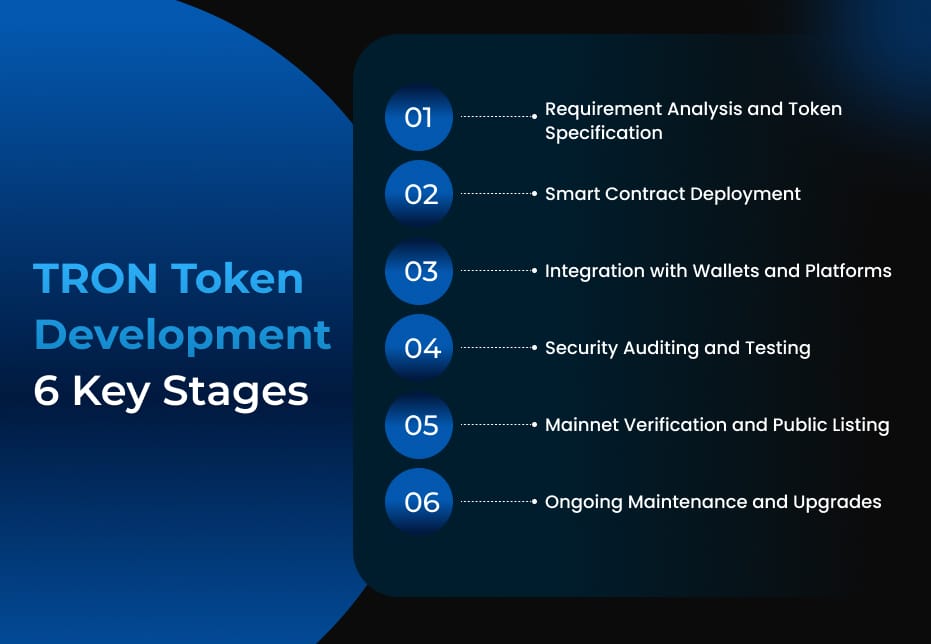 TRON Token Development
6 Key Stages

01 Requirement Analysis and Token Specification

02 Smart Contract Deployment

03 Integration with Wallets and Platforms

04 Security Auditing and Testing

05 Mainnet Verification and Public Listing

06 Ongoing Maintenance and Upgrades